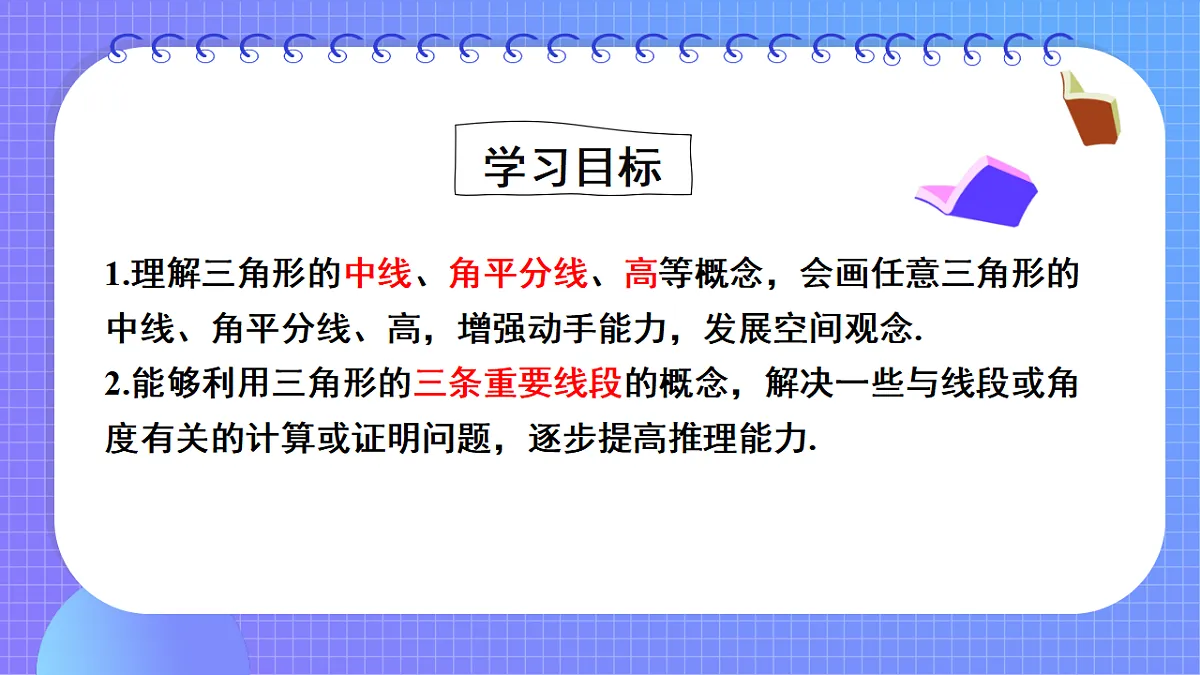 学习目标

1.理解三角形的中线、角平分线、高等概念，会画任意三角形的中线、角平分线、高，增强动手能力，发展空间观念.
2.能够利用三角形的三条重要线段的概念，解决一些与线段或角度有关的计算或证明问题，逐步提高推理能力.